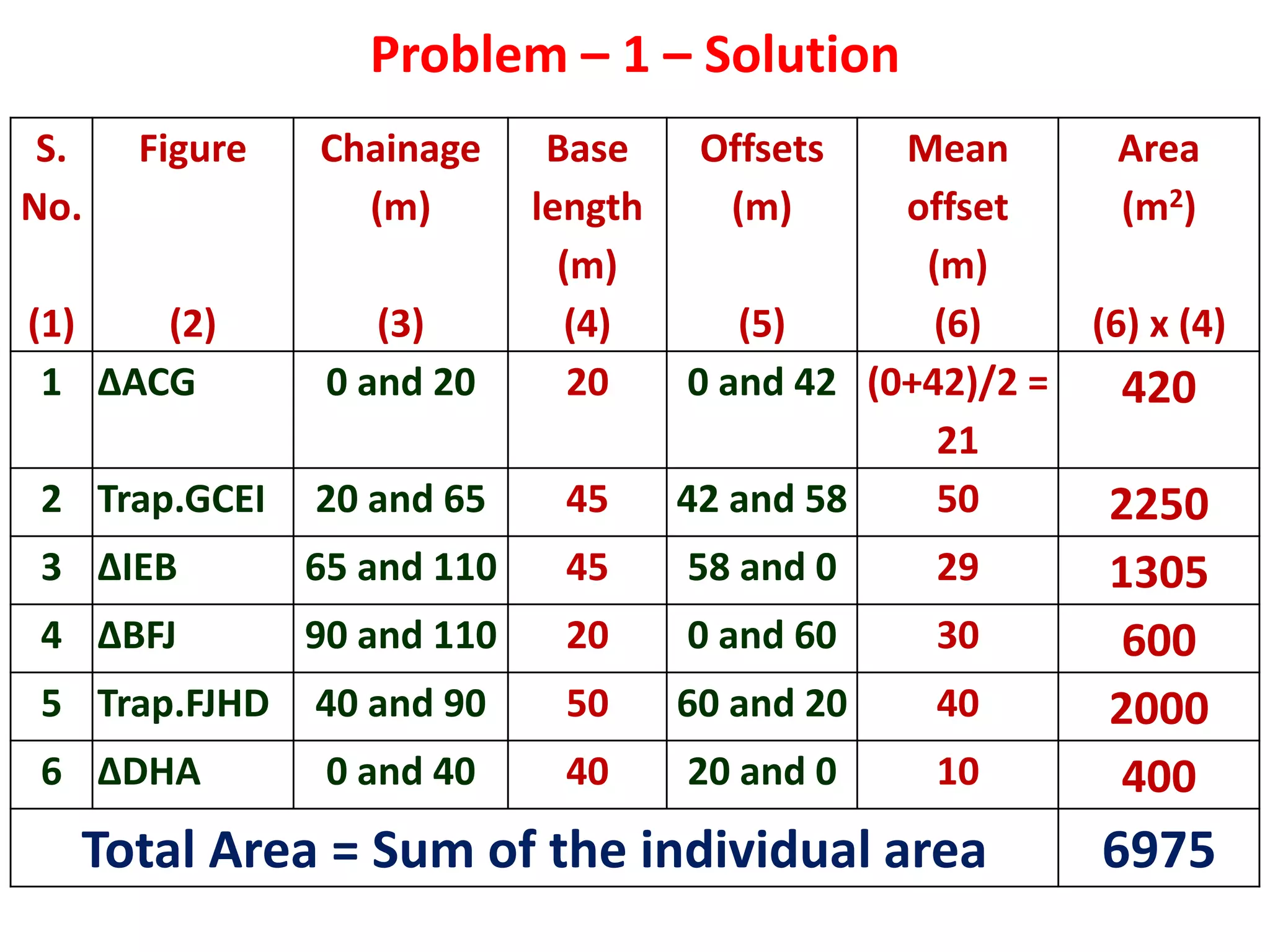 Problem – 1 – Solution

| S. No. (1) | Figure (2) | Chainage (m) (3) | Base length (m) (4) | Offsets (m) (5) | Mean offset (m) (6) | Area ($m^2$) (6) x (4) |
|---|---|---|---|---|---|---|
| 1 | ΔACG | 0 and 20 | 20 | 0 and 42 | (0+42)/2 = 21 | 420 |
| 2 | Trap.GCEI | 20 and 65 | 45 | 42 and 58 | 50 | 2250 |
| 3 | ΔIEB | 65 and 110 | 45 | 58 and 0 | 29 | 1305 |
| 4 | ΔBFJ | 90 and 110 | 20 | 0 and 60 | 30 | 600 |
| 5 | Trap.FJHD | 40 and 90 | 50 | 60 and 20 | 40 | 2000 |
| 6 | ΔDHA | 0 and 40 | 40 | 20 and 0 | 10 | 400 |
| Total Area = Sum of the individual area | | | | | | 6975 |